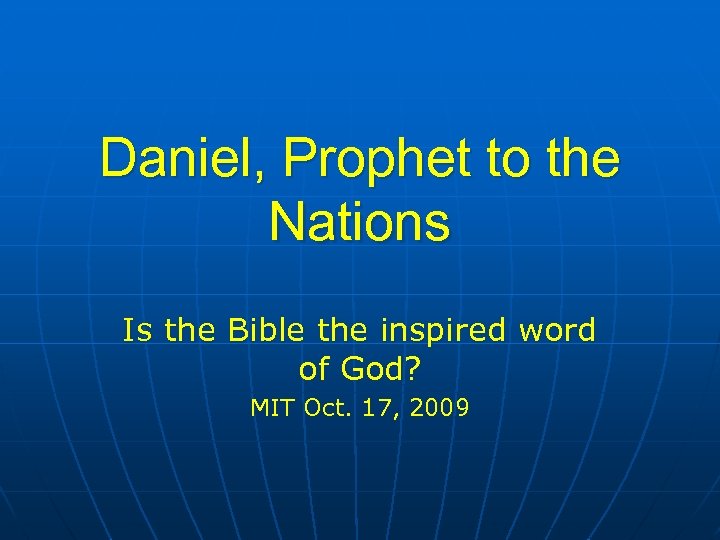 Daniel, Prophet to the Nations

Is the Bible the inspired word of God?

MIT Oct. 17, 2009